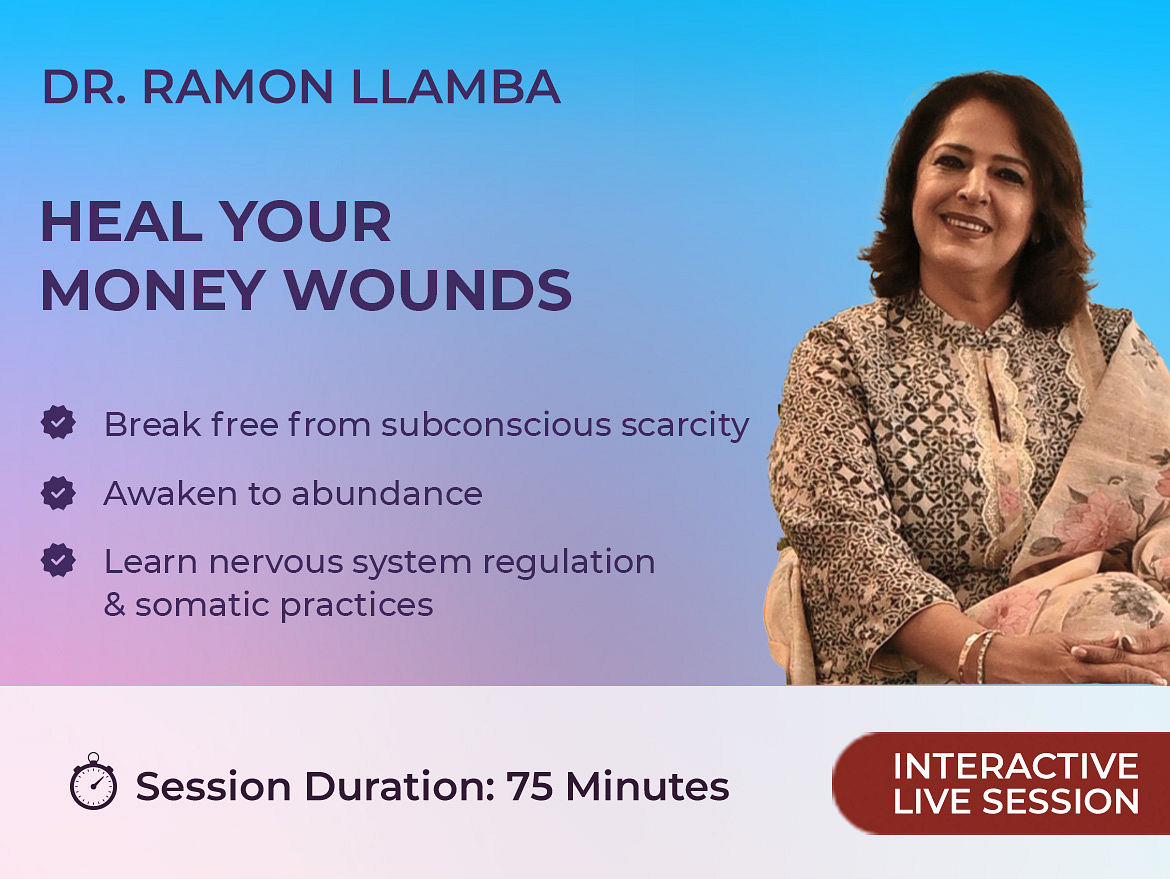 DR. RAMON LLAMBA

HEAL YOUR MONEY WOUNDS

Break free from subconscious scarcity

Awaken to abundance

Learn nervous system regulation & somatic practices

Session Duration: 75 Minutes

INTERACTIVE LIVE SESSION